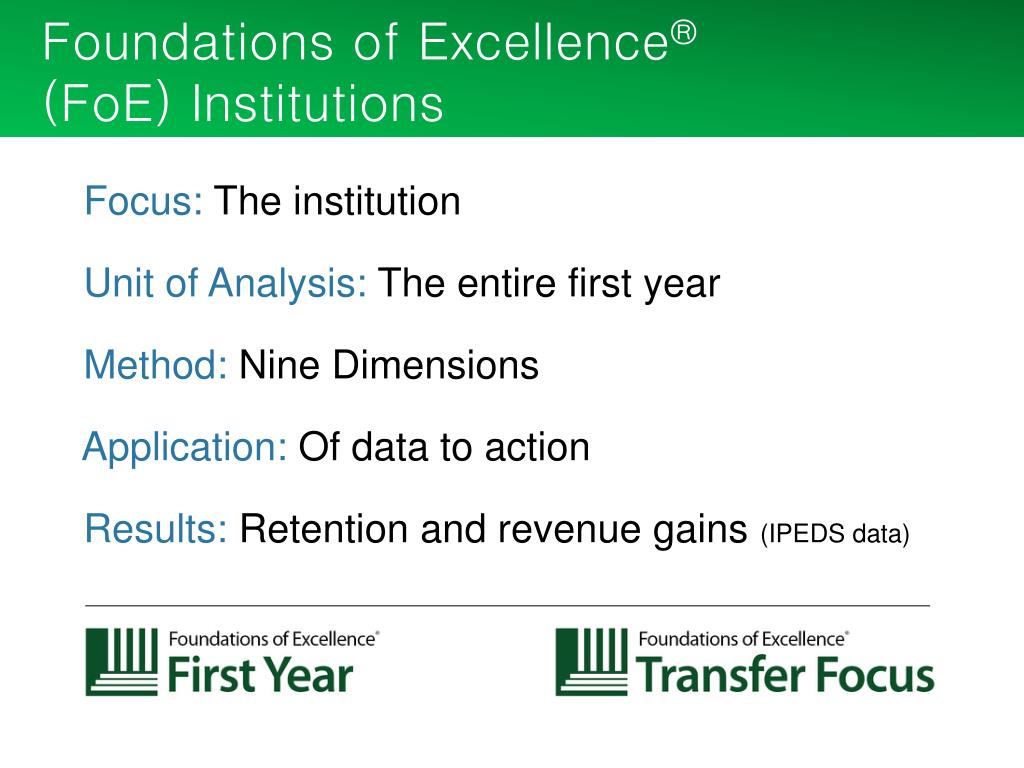 Foundations of Excellence®
(FoE) Institutions

Focus: The institution

Unit of Analysis: The entire first year

Method: Nine Dimensions

Application: Of data to action

Results: Retention and revenue gains (IPEDS data)

Foundations of Excellence®
First Year

Foundations of Excellence®
Transfer Focus